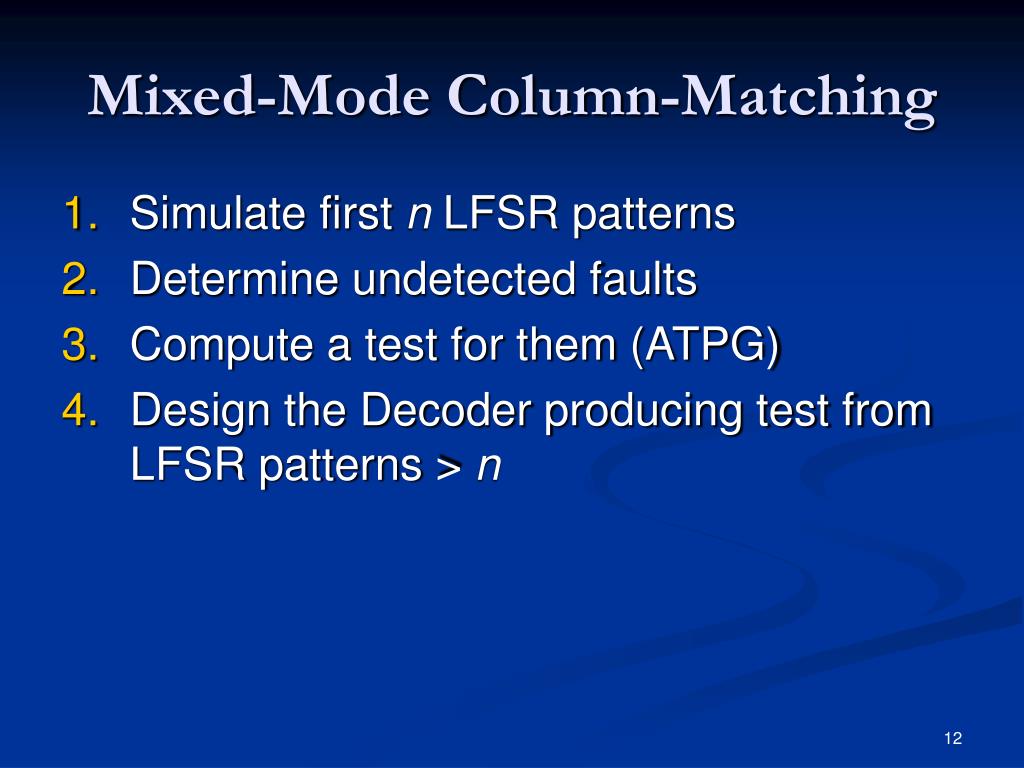 Mixed-Mode Column-Matching

1. Simulate first $n$ LFSR patterns
2. Determine undetected faults
3. Compute a test for them (ATPG)
4. Design the Decoder producing test from LFSR patterns > $n$

12